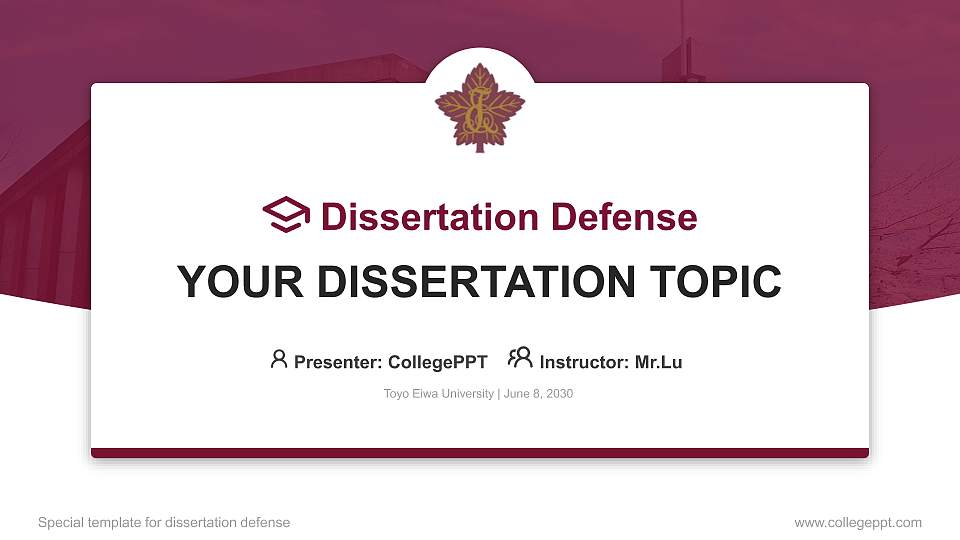 Dissertation Defense

YOUR DISSERTATION TOPIC

Presenter: CollegePPT Instructor: Mr.Lu

Toyo Eiwa University | June 8, 2030

Special template for dissertation defense

www.collegeppt.com